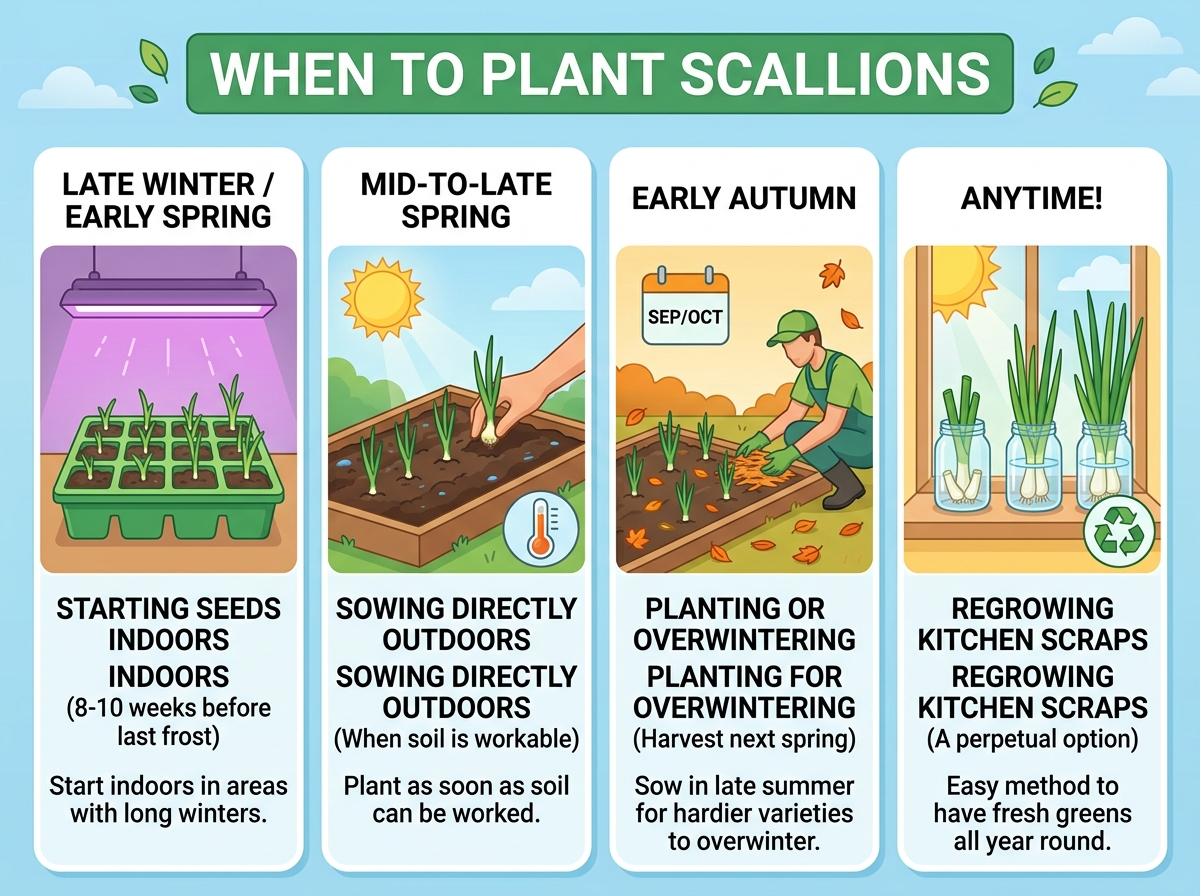 WHEN TO PLANT SCALLIONS

LATE WINTER / EARLY SPRING

STARTING SEEDS INDOORS INDOORS
(8-10 weeks before last frost)

Start indoors in areas with long winters.

MID-TO-LATE SPRING

SOWING DIRECTLY OUTDOORS SOWING DIRECTLY OUTDOORS
(When soil is workable)

Plant as soon as soil can be worked.

EARLY AUTUMN

SEP/OCT

PLANTING OR OVERWINTERING PLANTING FOR OVERWINTERING
(Harvest next spring)

Sow in late summer for hardier varieties to overwinter.

ANYTIME!

REGROWING KITCHEN SCRAPS REGROWING KITCHEN SCRAPS
(A perpetual option)

Easy method to have fresh greens all year round.